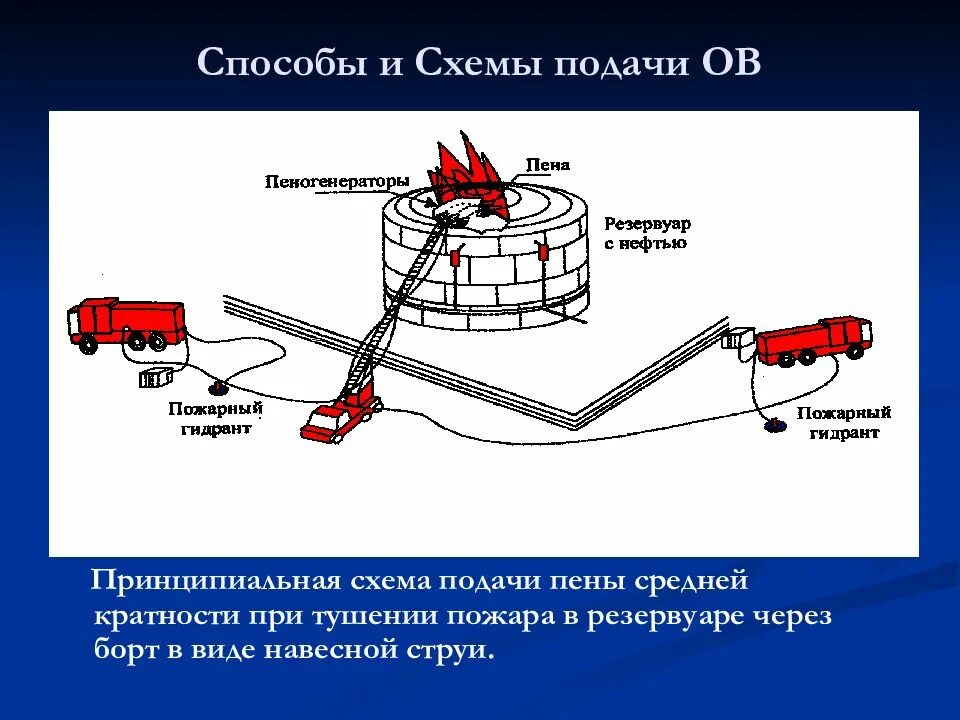 Способы и Схемы подачи ОВ

Пеногенераторы

Пена

Резервуар с нефтью

Пожарный гидрант

Пожарный гидрант

Принципиальная схема подачи пены средней кратности при тушении пожара в резервуаре через борт в виде навесной струи.